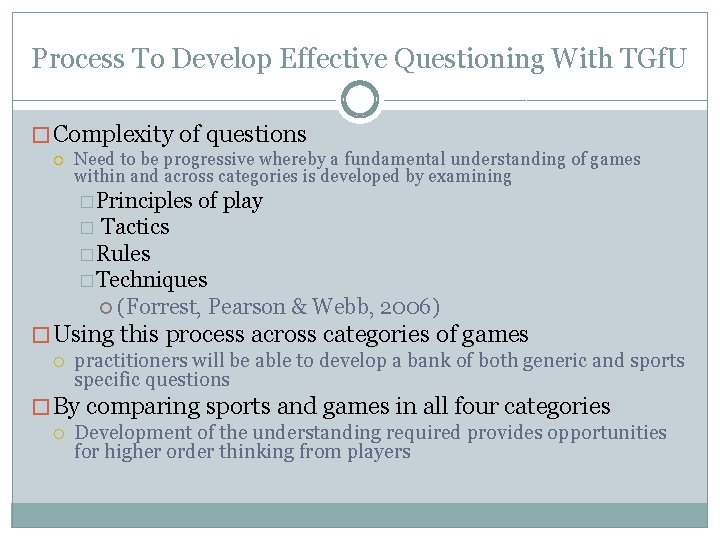 Process To Develop Effective Questioning With TGfU

Complexity of questions
Need to be progressive whereby a fundamental understanding of games within and across categories is developed by examining
Principles of play
Tactics
Rules
Techniques
(Forrest, Pearson & Webb, 2006)
Using this process across categories of games
practitioners will be able to develop a bank of both generic and sports specific questions
By comparing sports and games in all four categories
Development of the understanding required provides opportunities for higher order thinking from players